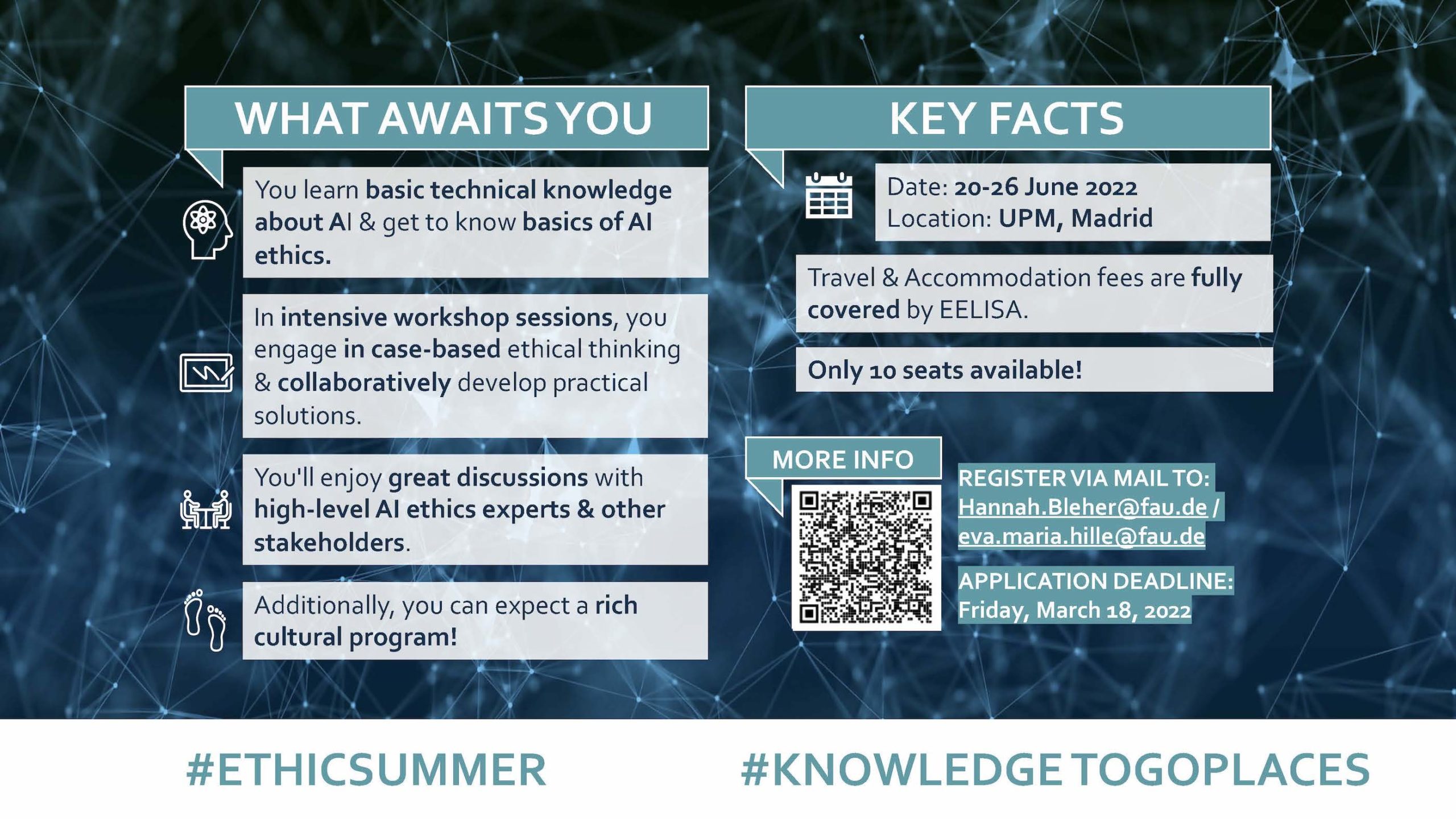 WHAT AWAITS YOU

You learn basic technical knowledge about AI & get to know basics of AI ethics.

In intensive workshop sessions, you engage in case-based ethical thinking & collaboratively develop practical solutions.

You'll enjoy great discussions with high-level AI ethics experts & other stakeholders.

Additionally, you can expect a rich cultural program!

KEY FACTS

Date: 20-26 June 2022
Location: UPM, Madrid

Travel & Accommodation fees are fully covered by EELISA.

Only 10 seats available!

MORE INFO

REGISTER VIA MAIL TO:
Hannah.Bleher@fau.de / eva.maria.hille@fau.de

APPLICATION DEADLINE:
Friday, March 18, 2022

#ETHICSUMMER

#KNOWLEDGETOGOPLACES